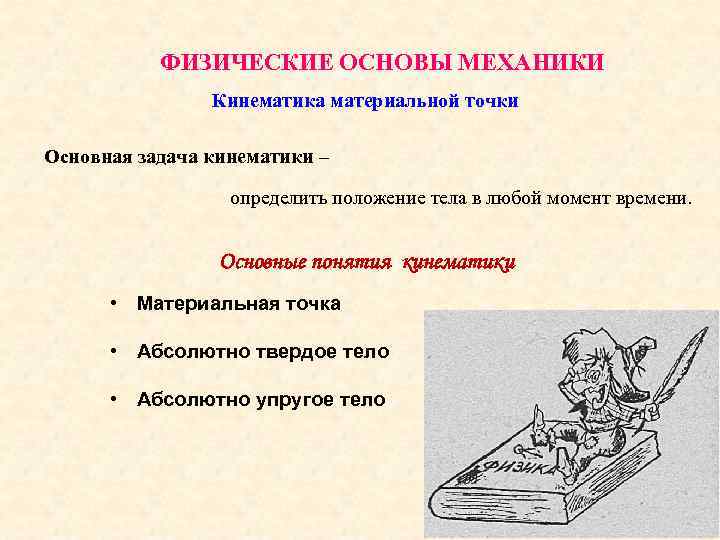 ФИЗИЧЕСКИЕ ОСНОВЫ МЕХАНИКИ

Кинематика материальной точки

Основная задача кинематики –

определить положение тела в любой момент времени.

Основные понятия кинематики

• Материальная точка

• Абсолютно твердое тело

• Абсолютно упругое тело

ФИЗИКА